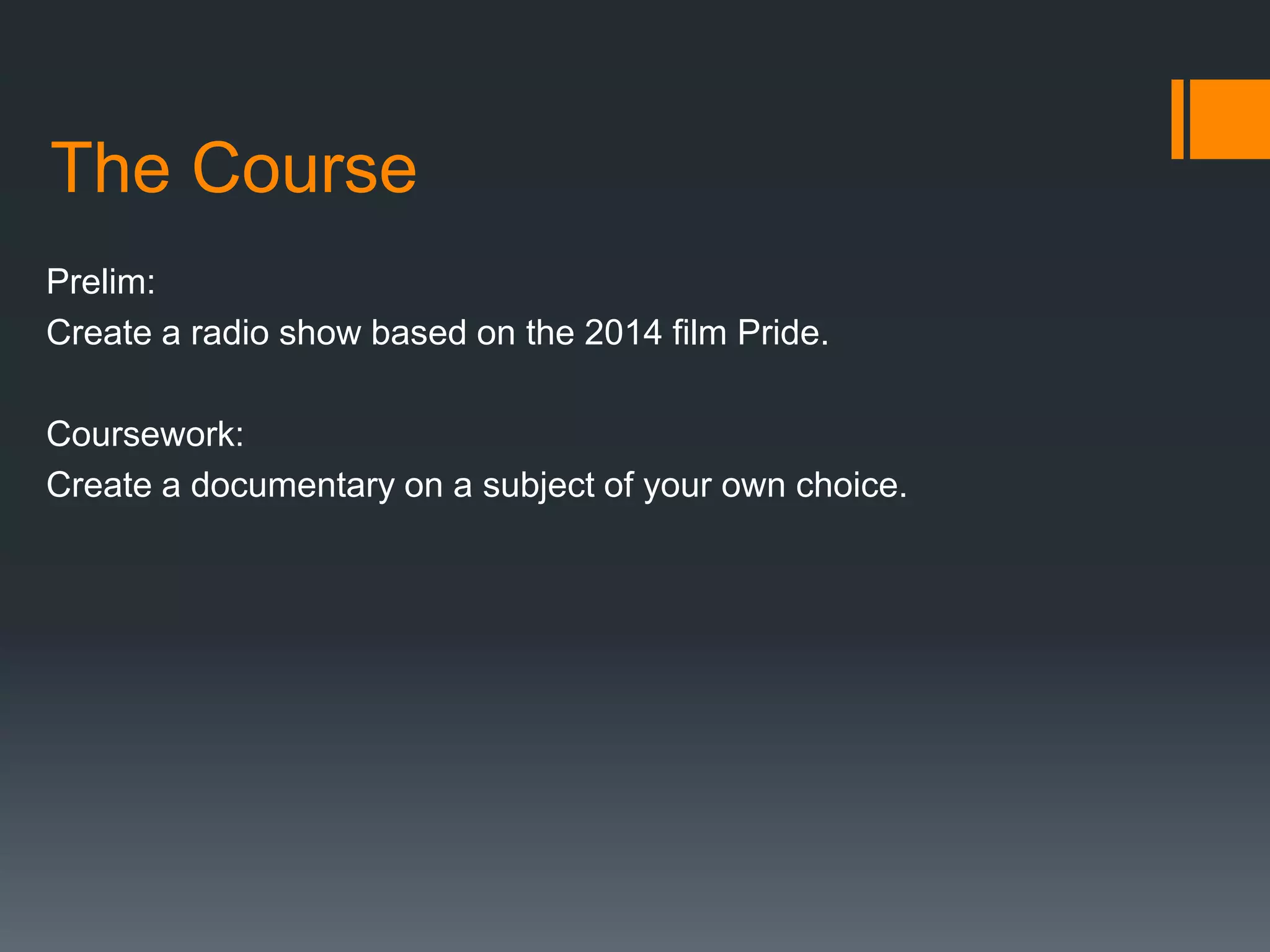 The Course

Prelim:
Create a radio show based on the 2014 film Pride.

Coursework:
Create a documentary on a subject of your own choice.